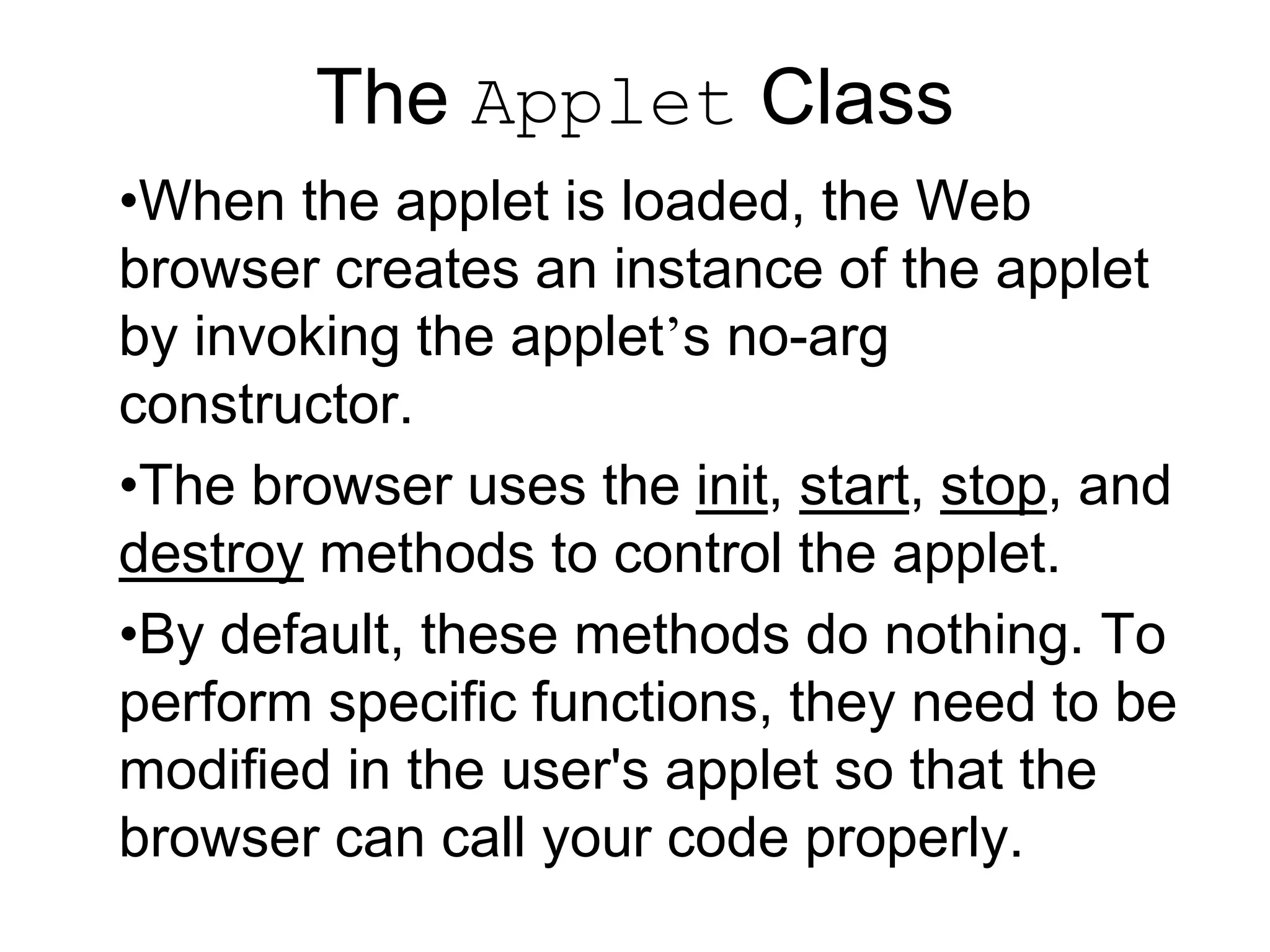 The Applet Class

•When the applet is loaded, the Web browser creates an instance of the applet by invoking the applet’s no-arg constructor.

•The browser uses the init, start, stop, and destroy methods to control the applet.

•By default, these methods do nothing. To perform specific functions, they need to be modified in the user's applet so that the browser can call your code properly.